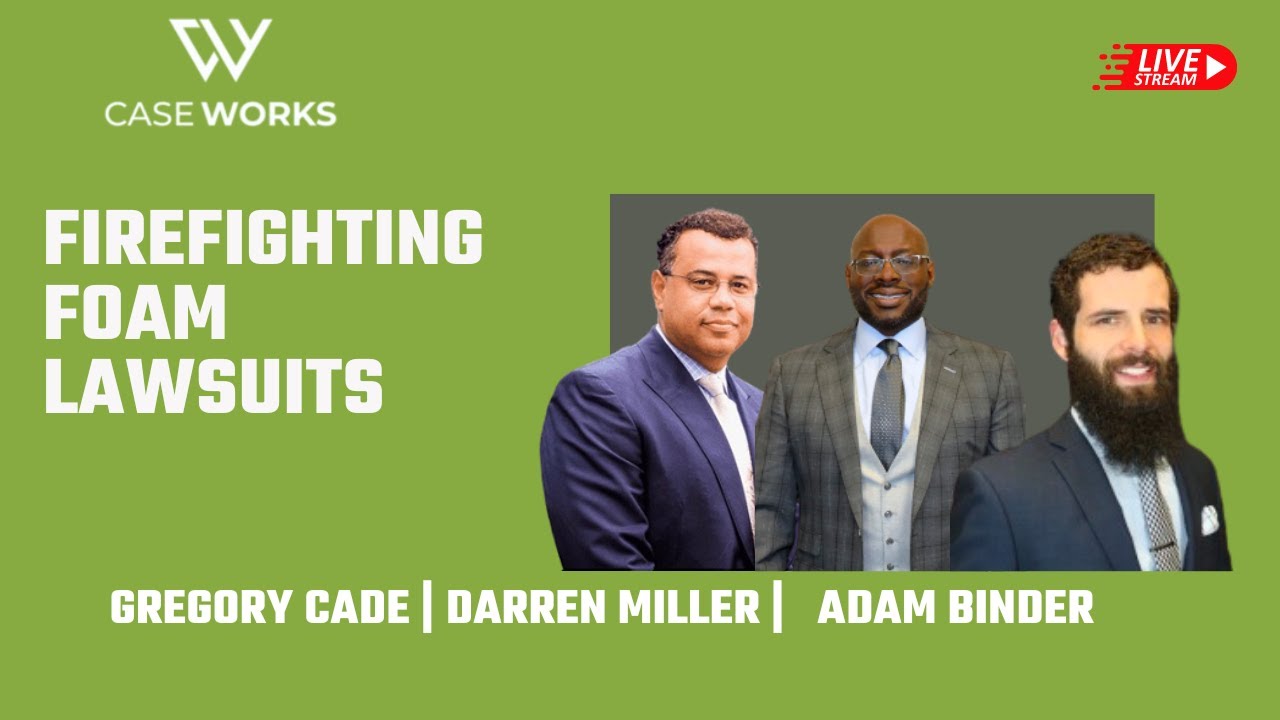 CASE WORKS

LIVE STREAM

FIREFIGHTING FOAM LAWSUITS

GREGORY CADE | DARREN MILLER | ADAM BINDER